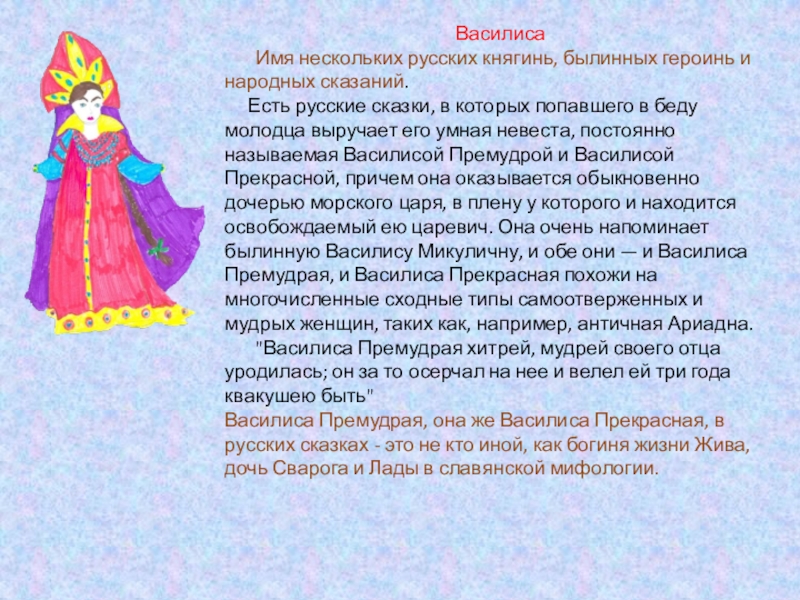 Василиса

Имя нескольких русских княгинь, былинных героинь и народных сказаний.

Есть русские сказки, в которых попавшего в беду молодца выручает его умная невеста, постоянно называемая Василисой Премудрой и Василисой Прекрасной, причем она оказывается обыкновенно дочерью морского царя, в плену у которого и находится освобождаемый ею царевич. Она очень напоминает былинную Василису Микуличну, и обе они — и Василиса Премудрая, и Василиса Прекрасная похожи на многочисленные сходные типы самоотверженных и мудрых женщин, таких как, например, античная Ариадна.

"Василиса Премудрая хитрей, мудрей своего отца уродилась; он за то осерчал на нее и велел ей три года квакушею быть"

Василиса Премудрая, она же Василиса Прекрасная, в русских сказках - это не кто иной, как богиня жизни Жива, дочь Сварога и Лады в славянской мифологии.